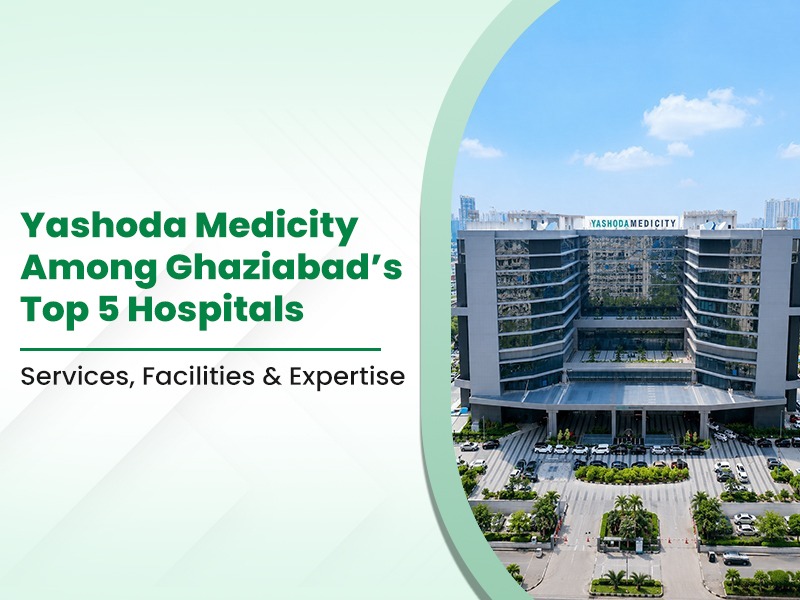 Yashoda Medicity Among Ghaziabad's Top 5 Hospitals

Services, Facilities & Expertise

YASHODA MEDICITY